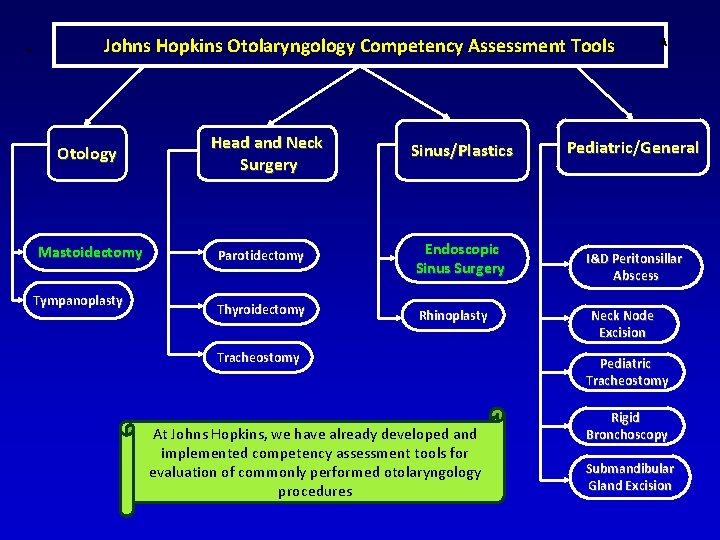 Johns Hopkins Otolaryngology Competency Assessment Tools

Otology

Mastoidectomy

Tympanoplasty

Head and Neck Surgery

Parotidectomy

Thyroidectomy

Tracheostomy

Sinus/Plastics

Endoscopic Sinus Surgery

Rhinoplasty

Pediatric/General

I&D Peritonsillar Abscess

Neck Node Excision

Pediatric Tracheostomy

Rigid Bronchoscopy

Submandibular Gland Excision

At Johns Hopkins, we have already developed and implemented competency assessment tools for evaluation of commonly performed otolaryngology procedures